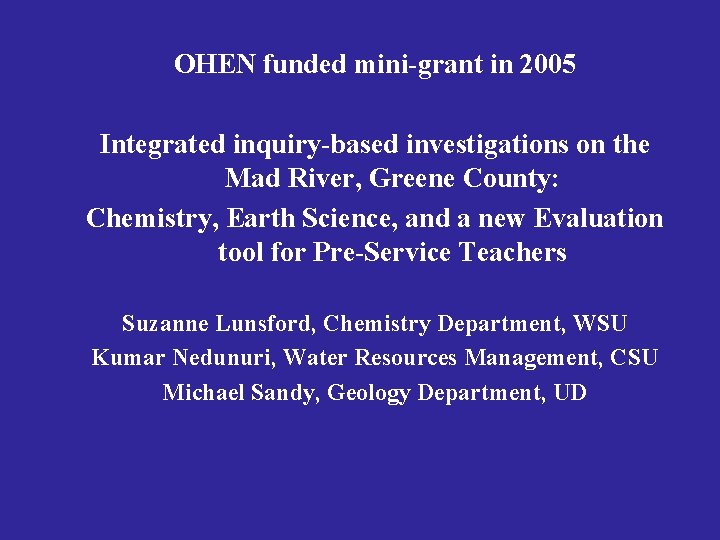 OHEN funded mini-grant in 2005

Integrated inquiry-based investigations on the Mad River, Greene County:
Chemistry, Earth Science, and a new Evaluation tool for Pre-Service Teachers

Suzanne Lunsford, Chemistry Department, WSU
Kumar Nedunuri, Water Resources Management, CSU
Michael Sandy, Geology Department, UD